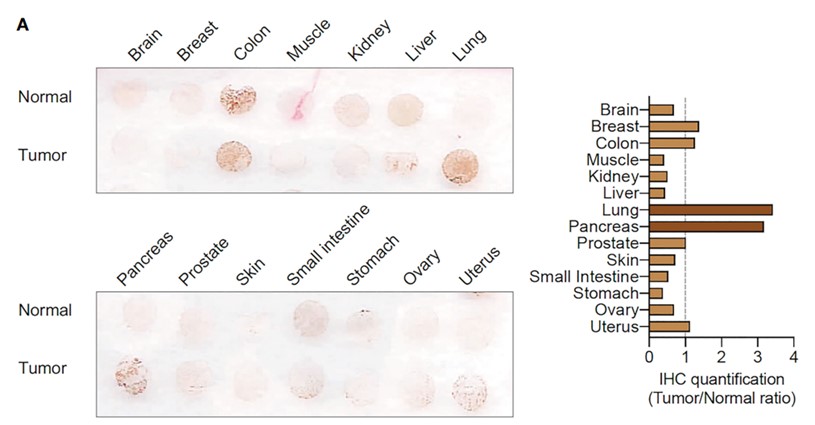 A

Brain Breast Colon Muscle Kidney Liver Lung

Normal

Tumor

Pancreas Prostate Skin Small intestine Stomach Ovary Uterus

Normal

Tumor

Brain
Breast
Colon
Muscle
Kidney
Liver
Lung
Pancreas
Prostate
Skin
Small Intestine
Stomach
Ovary
Uterus

0 1 2 3 4

IHC quantification
(Tumor/Normal ratio)